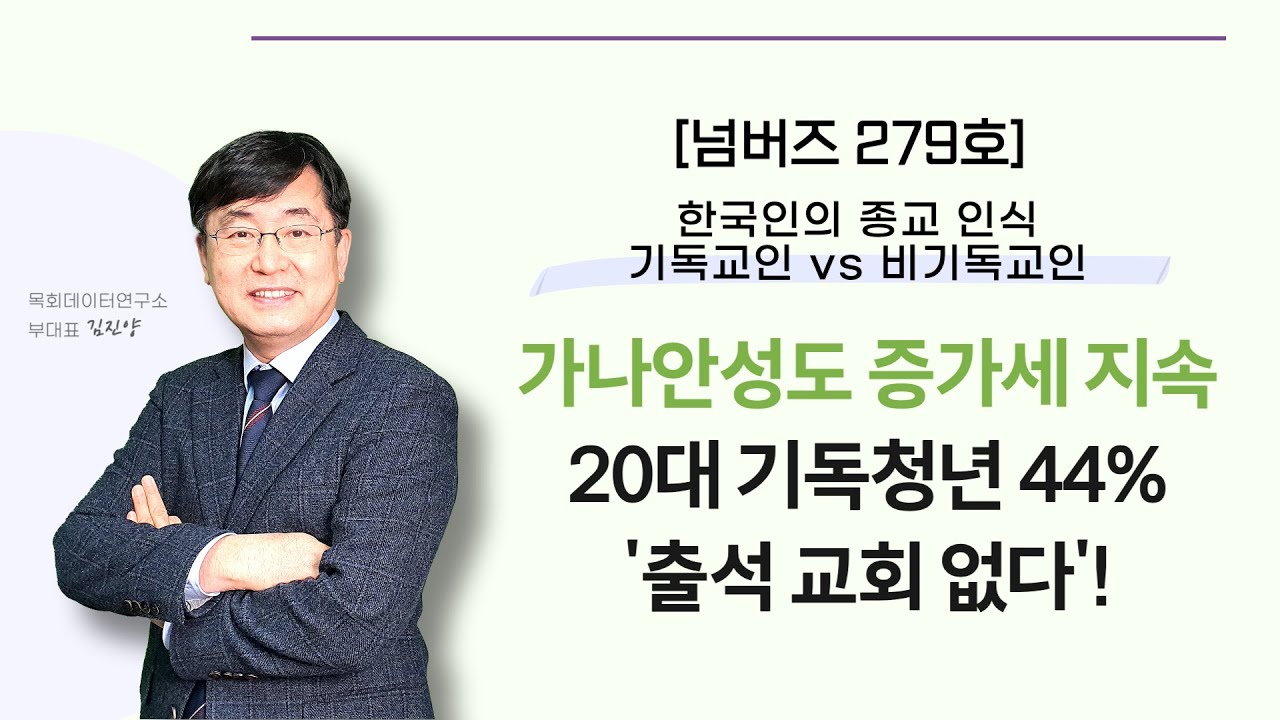 목회데이터연구소
부대표 김진양

[넘버즈 279호]

한국인의 종교 인식
기독교인 vs 비기독교인

가나안성도 증가세 지속

20대 기독청년 44%
'출석 교회 없다'!